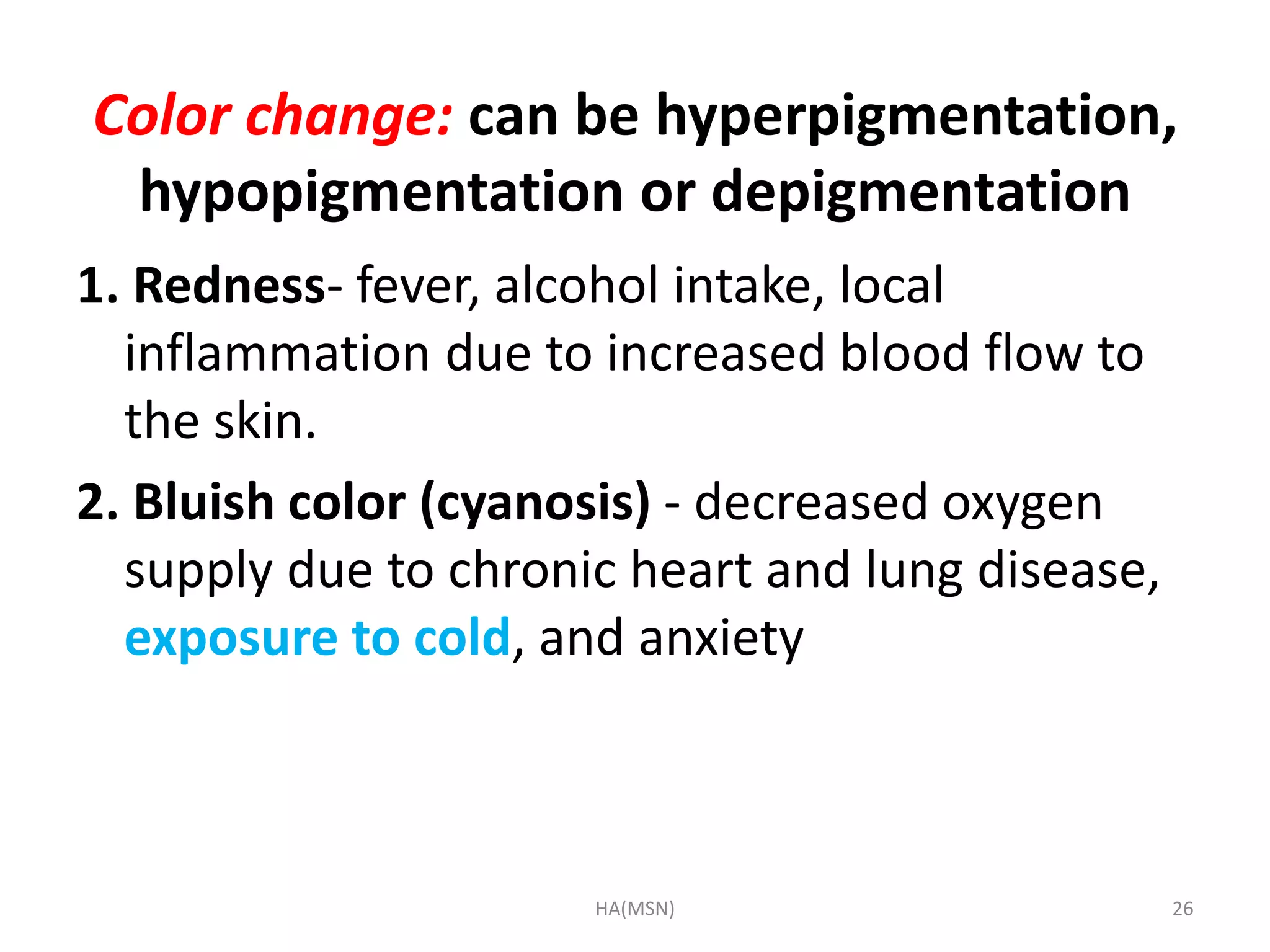 Color change: can be hyperpigmentation, hypopigmentation or depigmentation

1. Redness- fever, alcohol intake, local inflammation due to increased blood flow to the skin.

2. Bluish color (cyanosis) - decreased oxygen supply due to chronic heart and lung disease, exposure to cold, and anxiety

HA(MSN)

26